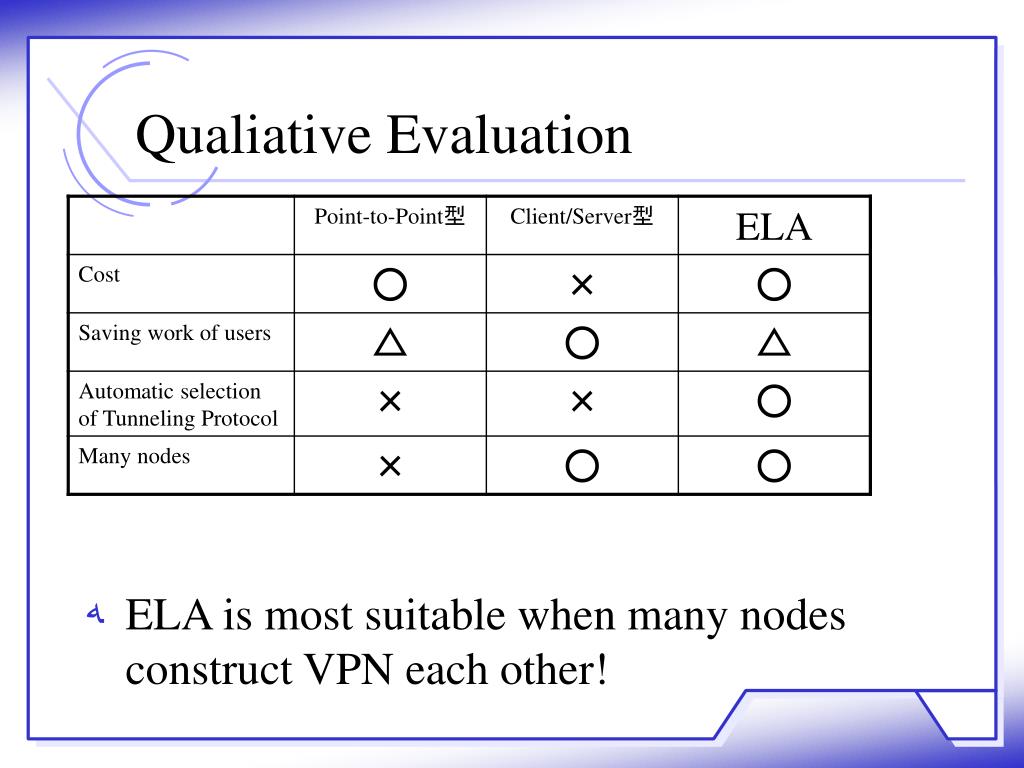 Qualiative Evaluation

| | Point-to-Point型 | Client/Server型 | ELA |
|---|---|---|---|
| Cost | ○ | × | ○ |
| Saving work of users | △ | ○ | △ |
| Automatic selection of Tunneling Protocol | × | × | ○ |
| Many nodes | × | ○ | ○ |

ELA is most suitable when many nodes construct VPN each other!